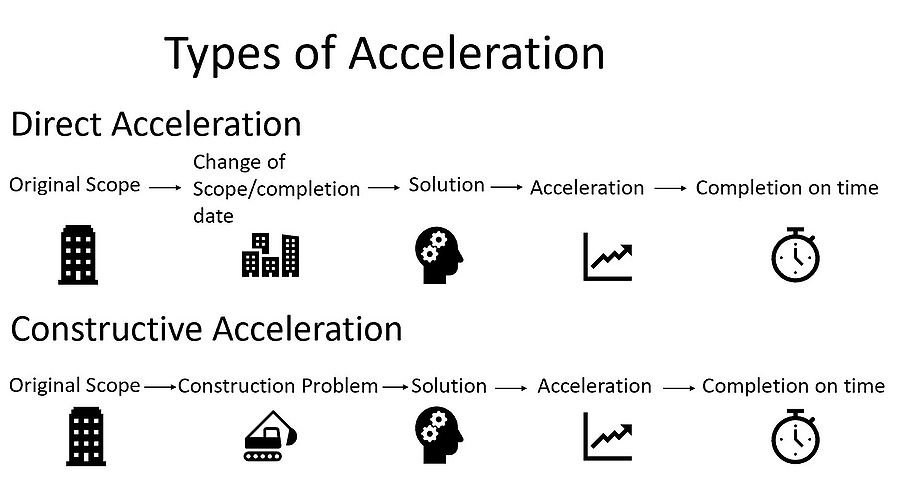 Types of Acceleration

Direct Acceleration

Original Scope → Change of Scope/completion date → Solution → Acceleration → Completion on time

Constructive Acceleration

Original Scope → Construction Problem → Solution → Acceleration → Completion on time